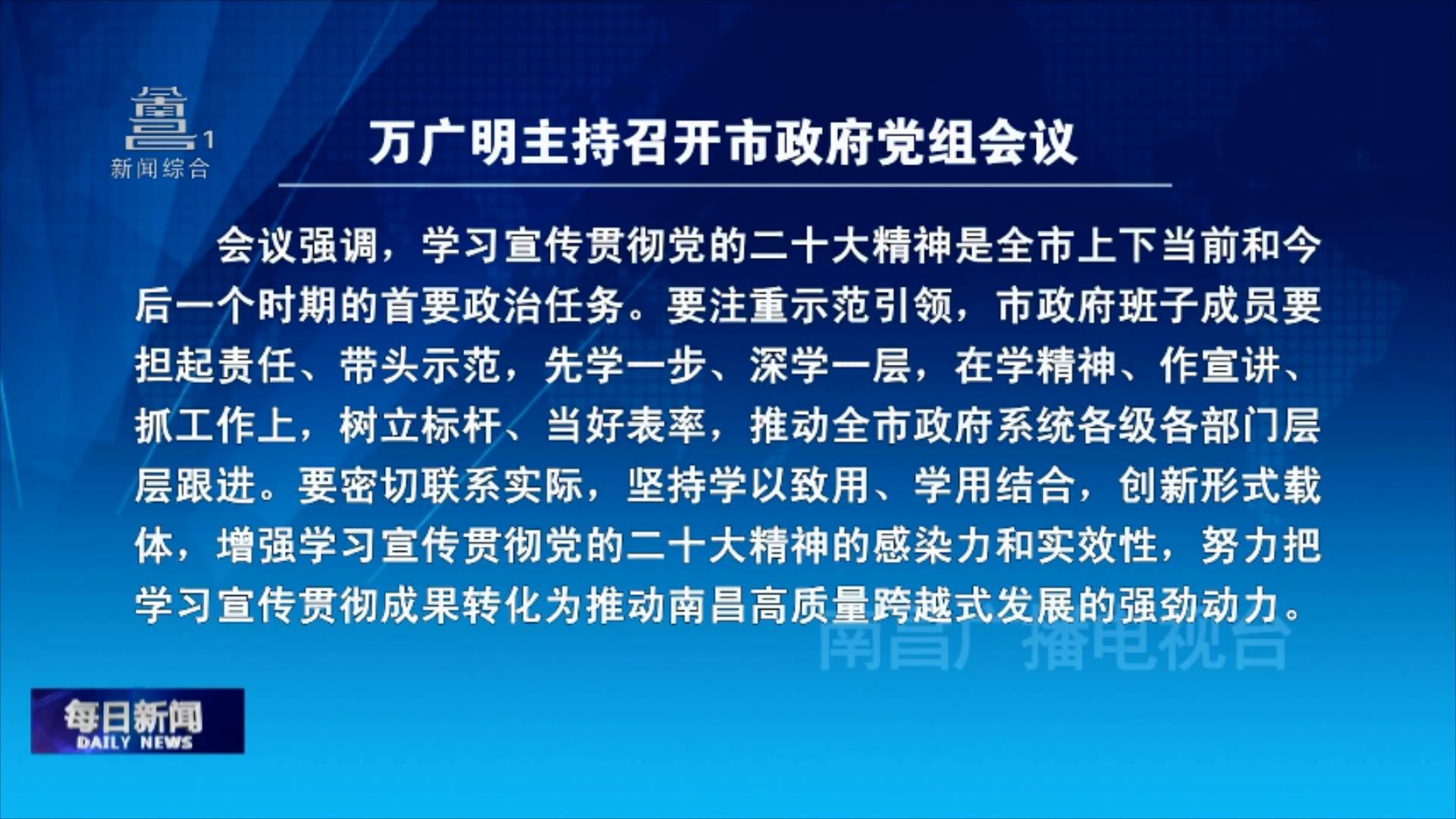 1
新闻综合

万广明主持召开市政府党组会议

会议强调，学习宣传贯彻党的二十大精神是全市上下当前和今后一个时期的首要政治任务。要注重示范引领，市政府班子成员要担起责任、带头示范，先学一步、深学一层，在学精神、作宣讲、抓工作上，树立标杆、当好表率，推动全市政府系统各级各部门层层跟进。要密切联系实际，坚持学以致用、学用结合，创新形式载体，增强学习宣传贯彻党的二十大精神的感染力和实效性，努力把学习宣传贯彻成果转化为推动南昌高质量跨越式发展的强劲动力。

南昌广播电视台

每日新闻
DAILY NEWS